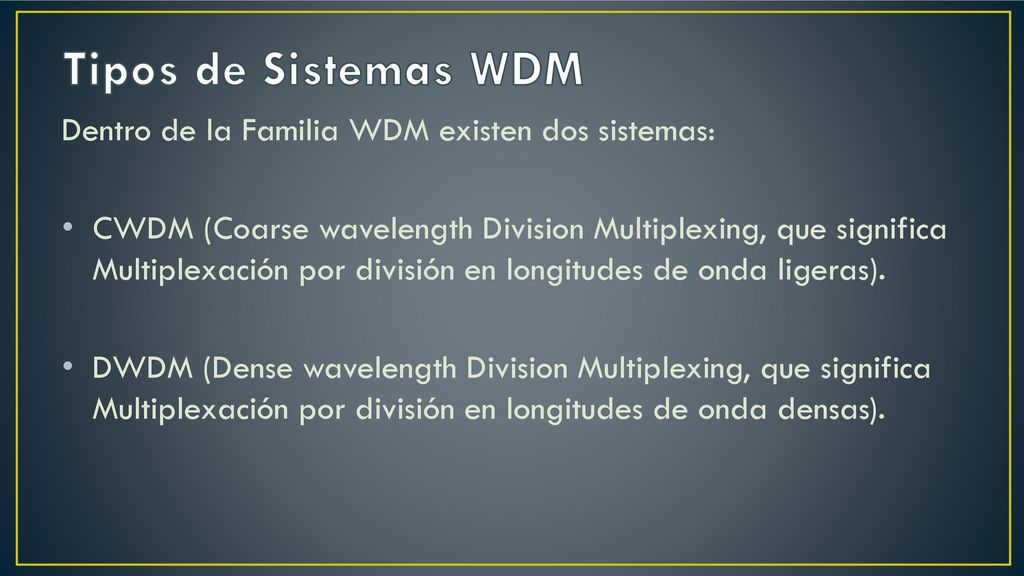 Tipos de Sistemas WDM

Dentro de la Familia WDM existen dos sistemas:

• CWDM (Coarse wavelength Division Multiplexing, que significa Multiplexación por división en longitudes de onda ligeras).

• DWDM (Dense wavelength Division Multiplexing, que significa Multiplexación por división en longitudes de onda densas).